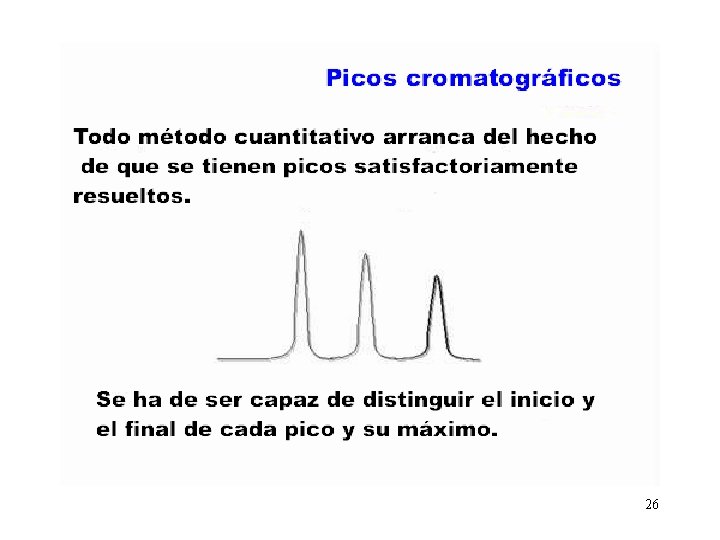 Picos cromatográficos

Todo método cuantitativo arranca del hecho de que se tienen picos satisfactoriamente resueltos.

Se ha de ser capaz de distinguir el inicio y el final de cada pico y su máximo.

26